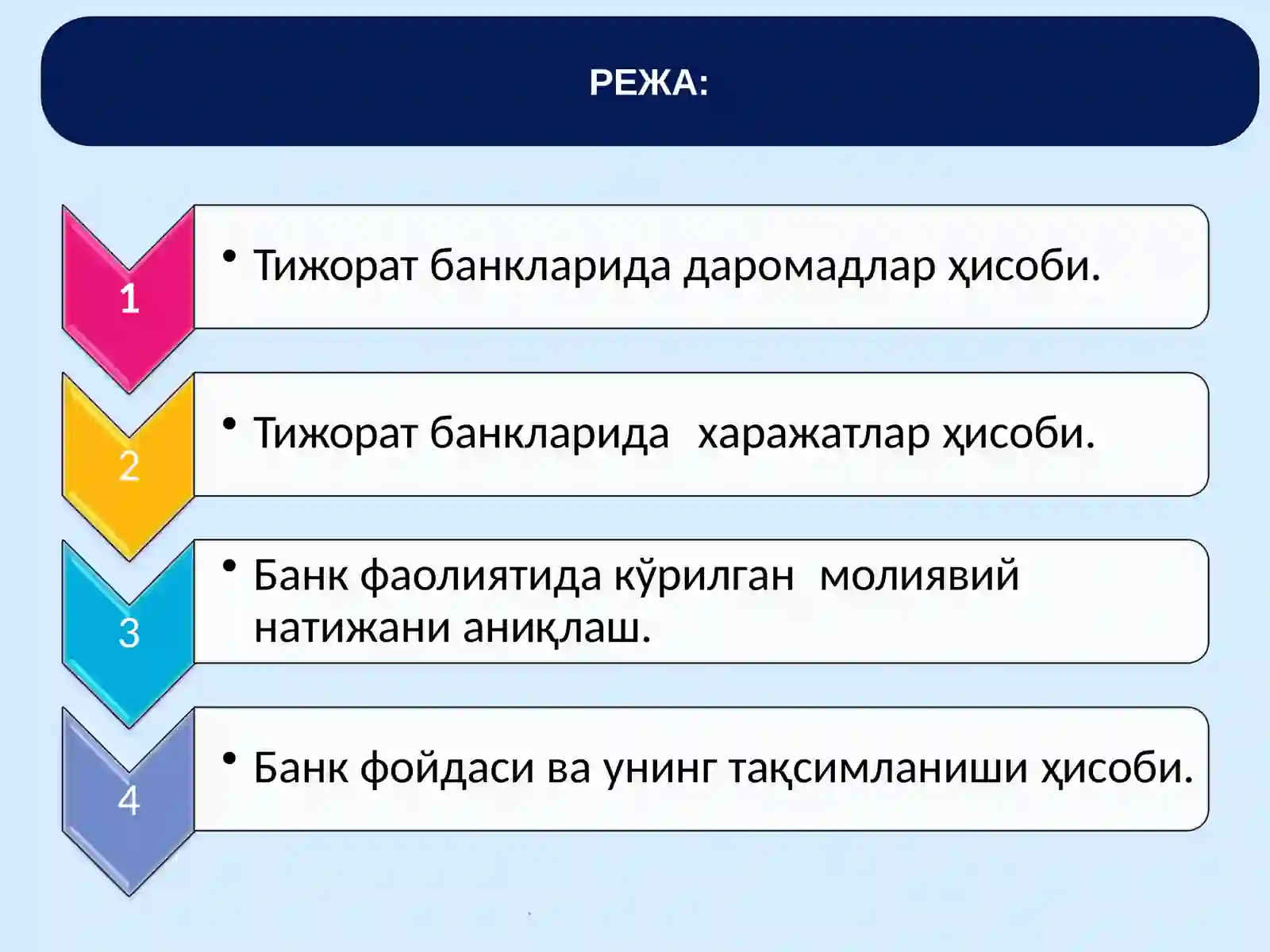 РЕЖА:

1
• Тижорат банкларида даромадлар ҳисоби.

2
• Тижорат банкларида  харажатлар ҳисоби.

3
• Банк фаолиятида кўрилган  молиявий натижани аниқлаш.

4
• Банк фойдаси ва унинг тақсимланиши ҳисоби.